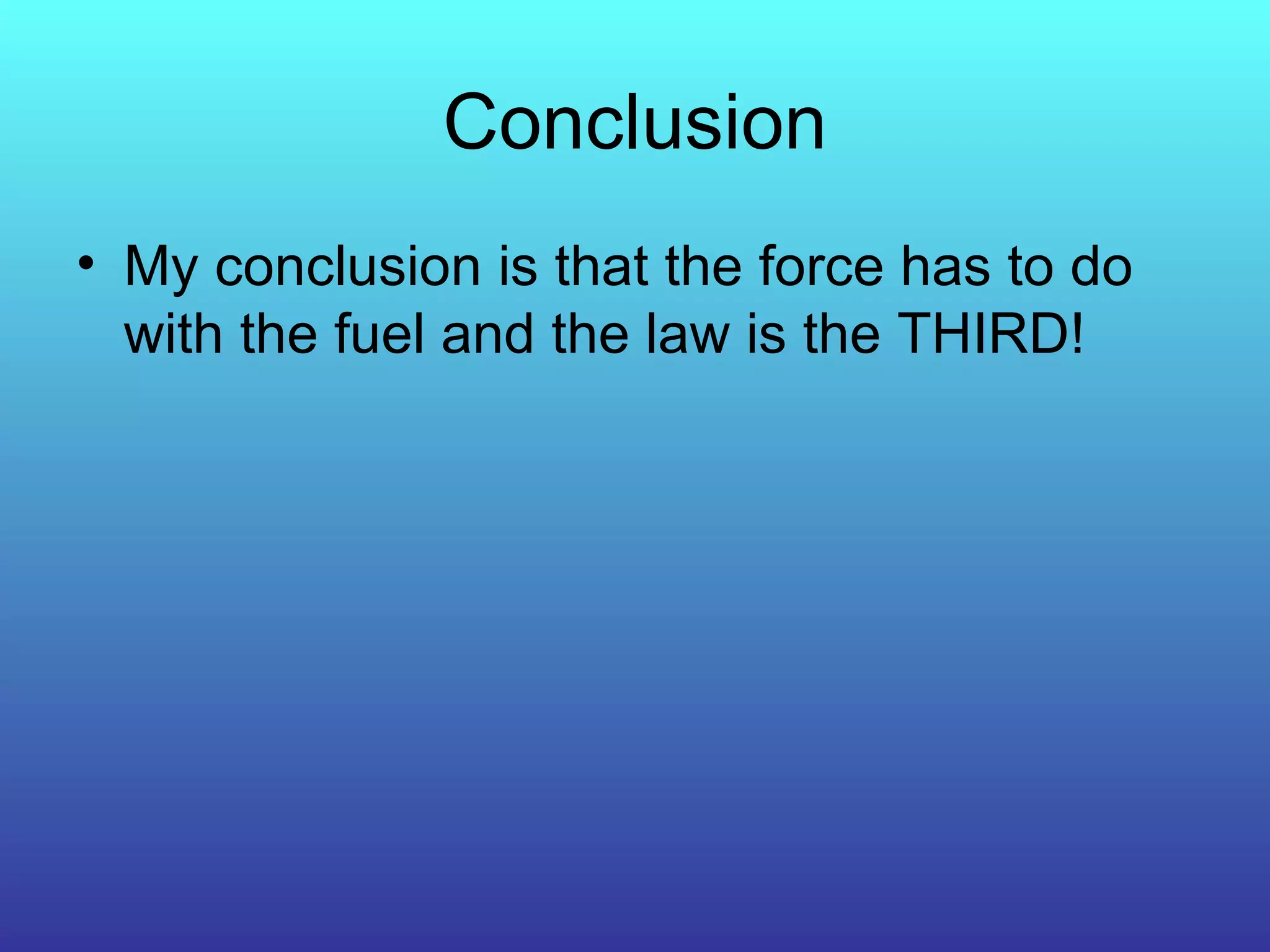 Conclusion

• My conclusion is that the force has to do with the fuel and the law is the THIRD!